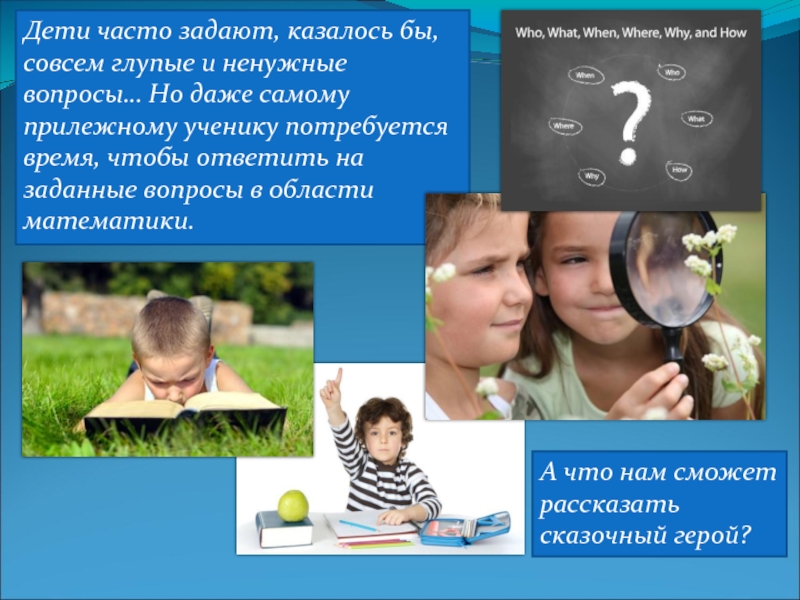 Дети часто задают, казалось бы, совсем глупые и ненужные вопросы… Но даже самому прилежному ученику потребуется время, чтобы ответить на заданные вопросы в области математики.

Who, What, When, Where, Why, and How

When

Who

Where

What

Why

How

?

А что нам сможет рассказать сказочный герой?